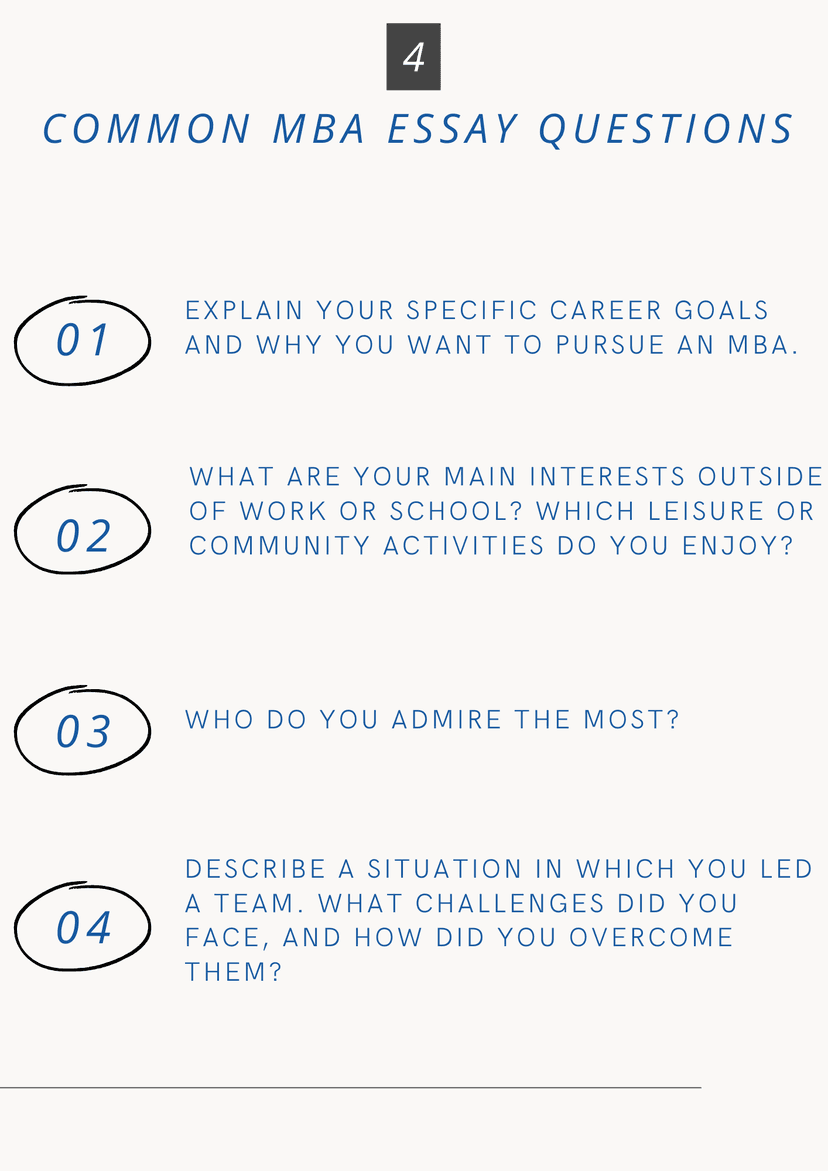 4

COMMON MBA ESSAY QUESTIONS

01

EXPLAIN YOUR SPECIFIC CAREER GOALS AND WHY YOU WANT TO PURSUE AN MBA.

02

WHAT ARE YOUR MAIN INTERESTS OUTSIDE OF WORK OR SCHOOL? WHICH LEISURE OR COMMUNITY ACTIVITIES DO YOU ENJOY?

03

WHO DO YOU ADMIRE THE MOST?

04

DESCRIBE A SITUATION IN WHICH YOU LED A TEAM. WHAT CHALLENGES DID YOU FACE, AND HOW DID YOU OVERCOME THEM?